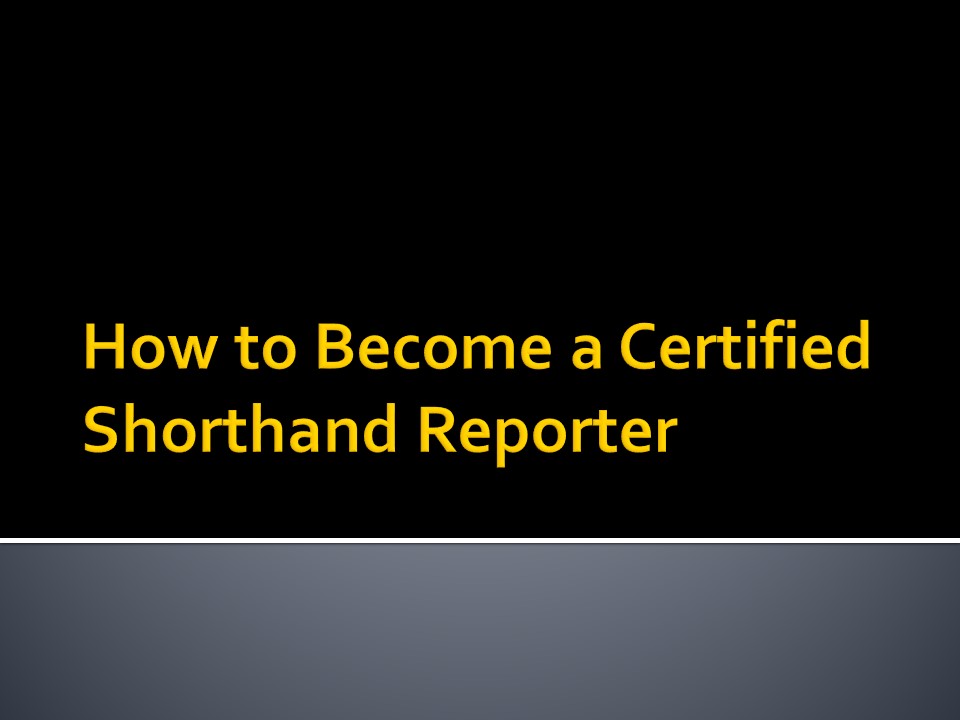 How to Become a Certified Shorthand Reporter